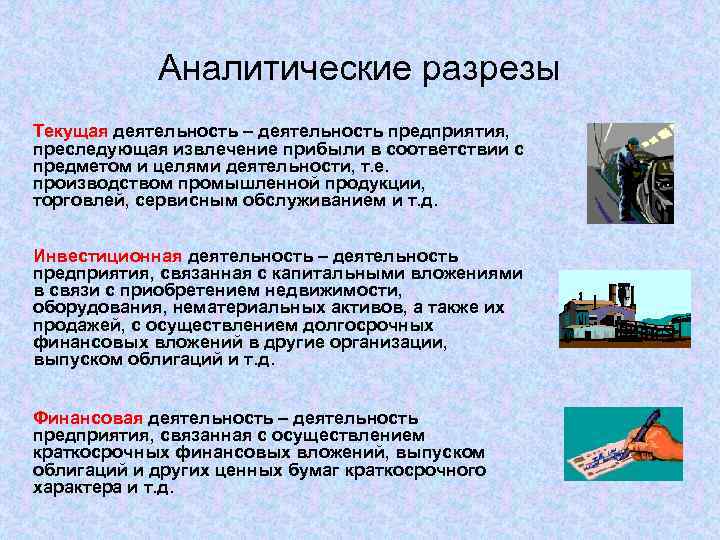 Аналитические разрезы

Текущая деятельность – деятельность предприятия, преследующая извлечение прибыли в соответствии с предметом и целями деятельности, т.е. производством промышленной продукции, торговлей, сервисным обслуживанием и т.д.

Инвестиционная деятельность – деятельность предприятия, связанная с капитальными вложениями в связи с приобретением недвижимости, оборудования, нематериальных активов, а также их продажей, с осуществлением долгосрочных финансовых вложений в другие организации, выпуском облигаций и т.д.

Финансовая деятельность – деятельность предприятия, связанная с осуществлением краткосрочных финансовых вложений, выпуском облигаций и других ценных бумаг краткосрочного характера и т.д.